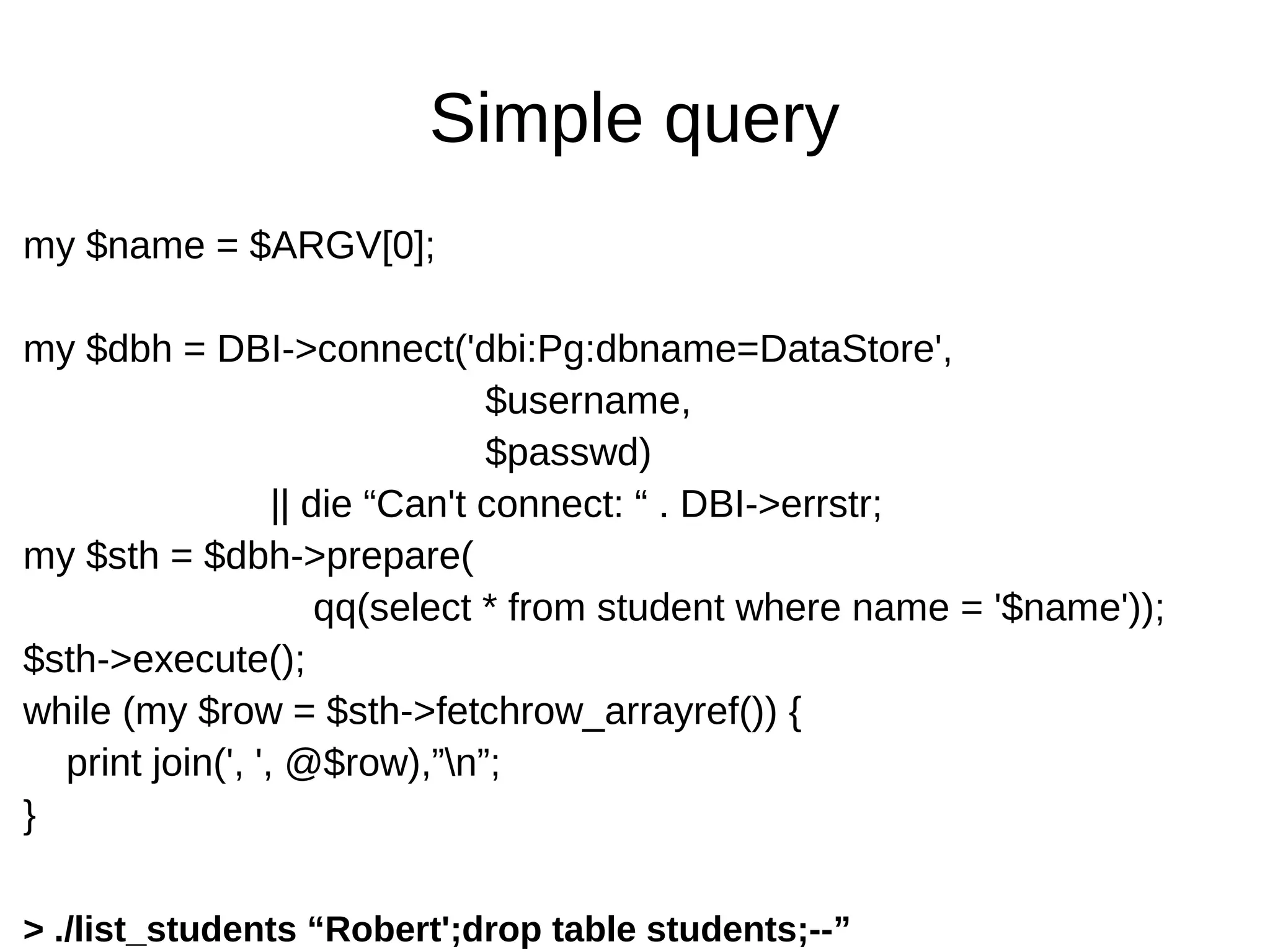 Simple query

my $name = $ARGV[0];

my $dbh = DBI->connect('dbi:Pg:dbname=DataStore',
$username,
$passwd)
|| die “Can't connect: “ . DBI->errstr;
my $sth = $dbh->prepare(
qq(select * from student where name = '$name'));
$sth->execute();
while (my $row = $sth->fetchrow_arrayref()) {
print join(', ', @$row),”\n”;
}

> ./list_students “Robert';drop table students;--”